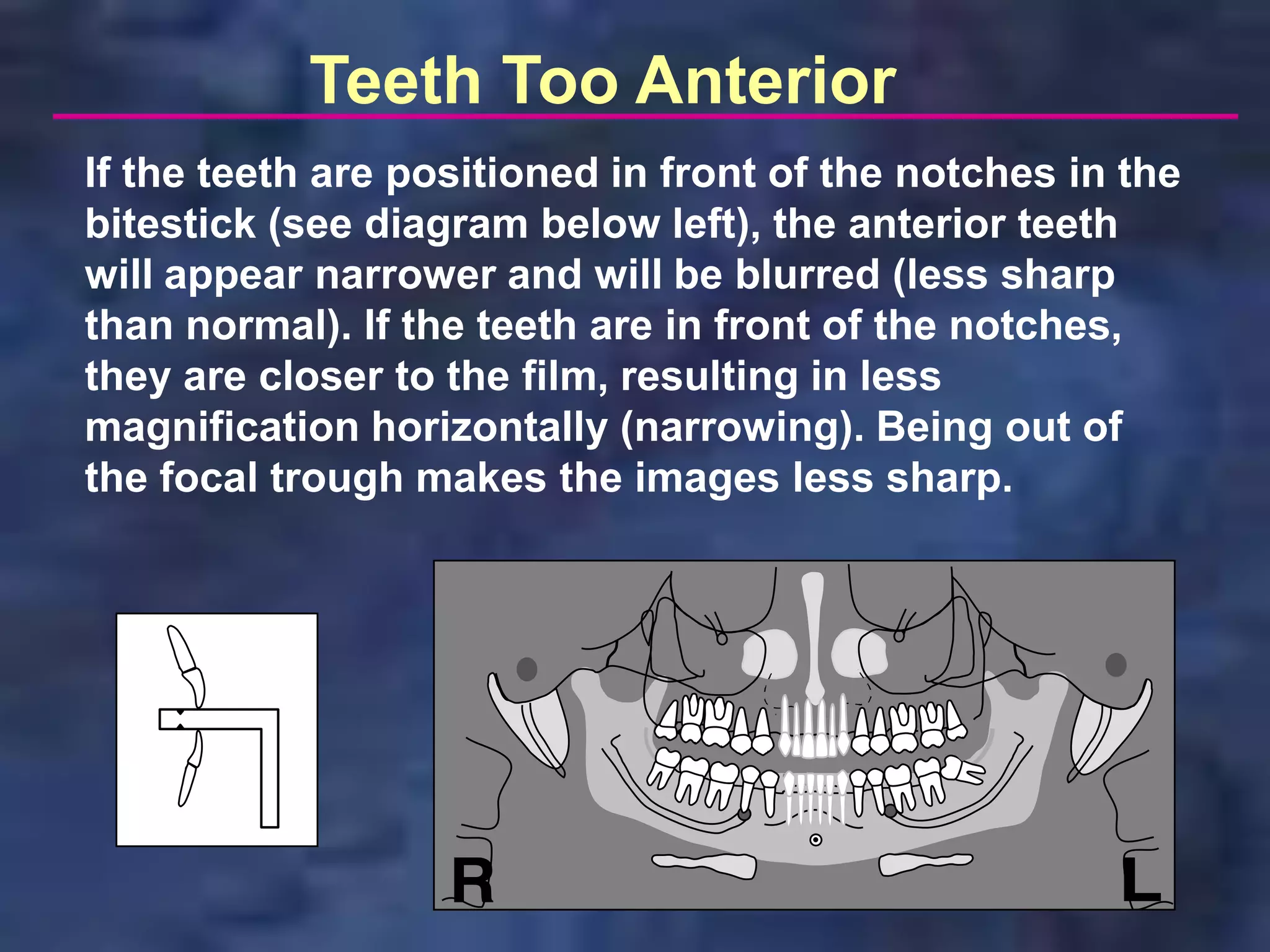 Teeth Too Anterior

If the teeth are positioned in front of the notches in the bitestick (see diagram below left), the anterior teeth will appear narrower and will be blurred (less sharp than normal). If the teeth are in front of the notches, they are closer to the film, resulting in less magnification horizontally (narrowing). Being out of the focal trough makes the images less sharp.

R

L